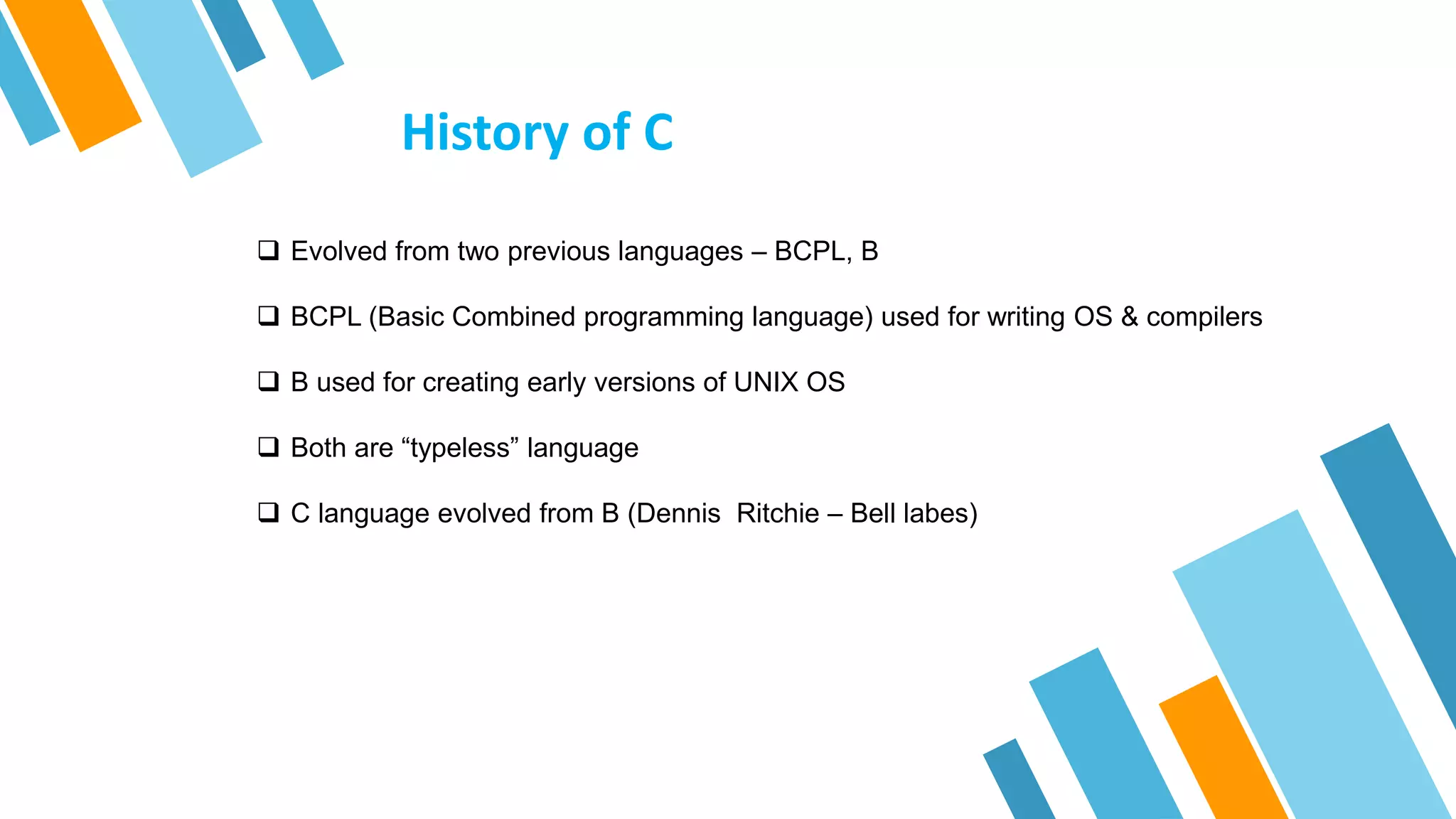 History of C

❑ Evolved from two previous languages – BCPL, B

❑ BCPL (Basic Combined programming language) used for writing OS & compilers

❑ B used for creating early versions of UNIX OS

❑ Both are “typeless” language

❑ C language evolved from B (Dennis  Ritchie – Bell labes)